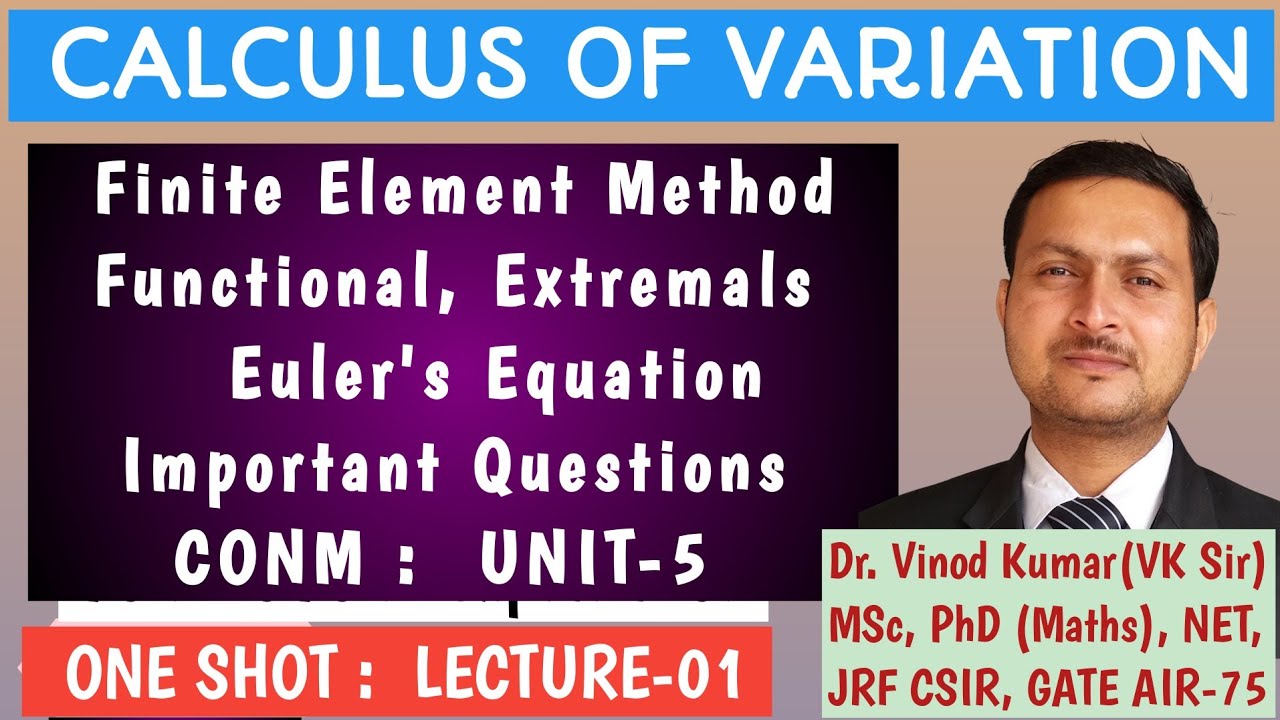 CALCULUS OF VARIATION

Finite Element Method
Functional, Extremals
Euler's Equation
Important Questions
CONM : UNIT-5

ONE SHOT : LECTURE-01

Dr. Vinod Kumar(VK Sir)
MSc, PhD (Maths), NET,
JRF CSIR, GATE AIR-75